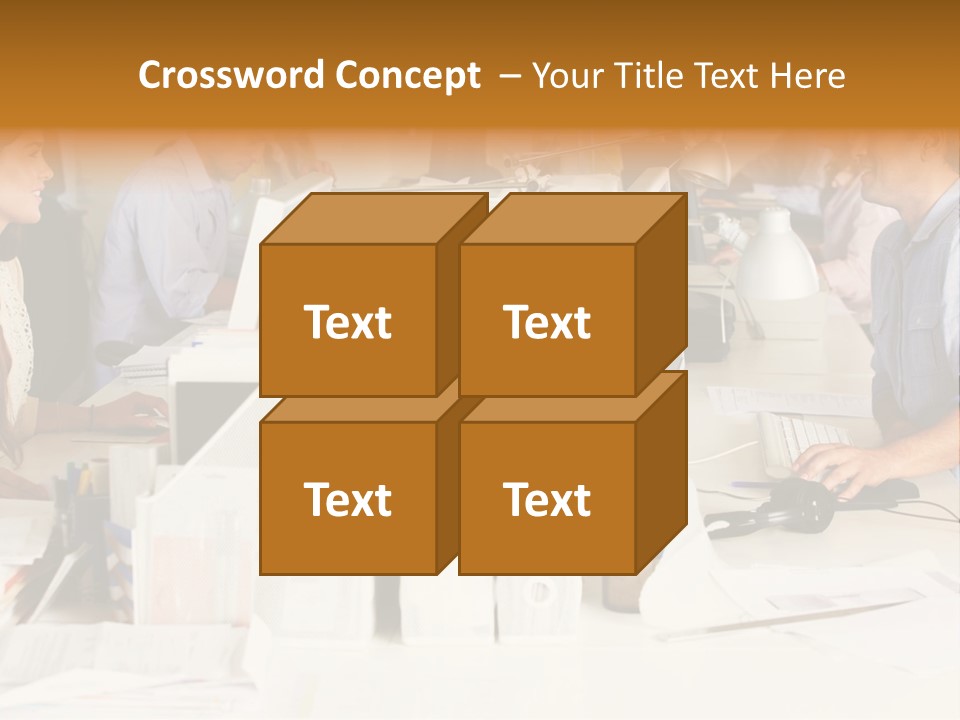 Crossword Concept – Your Title Text Here

Text

Text

Text

Text